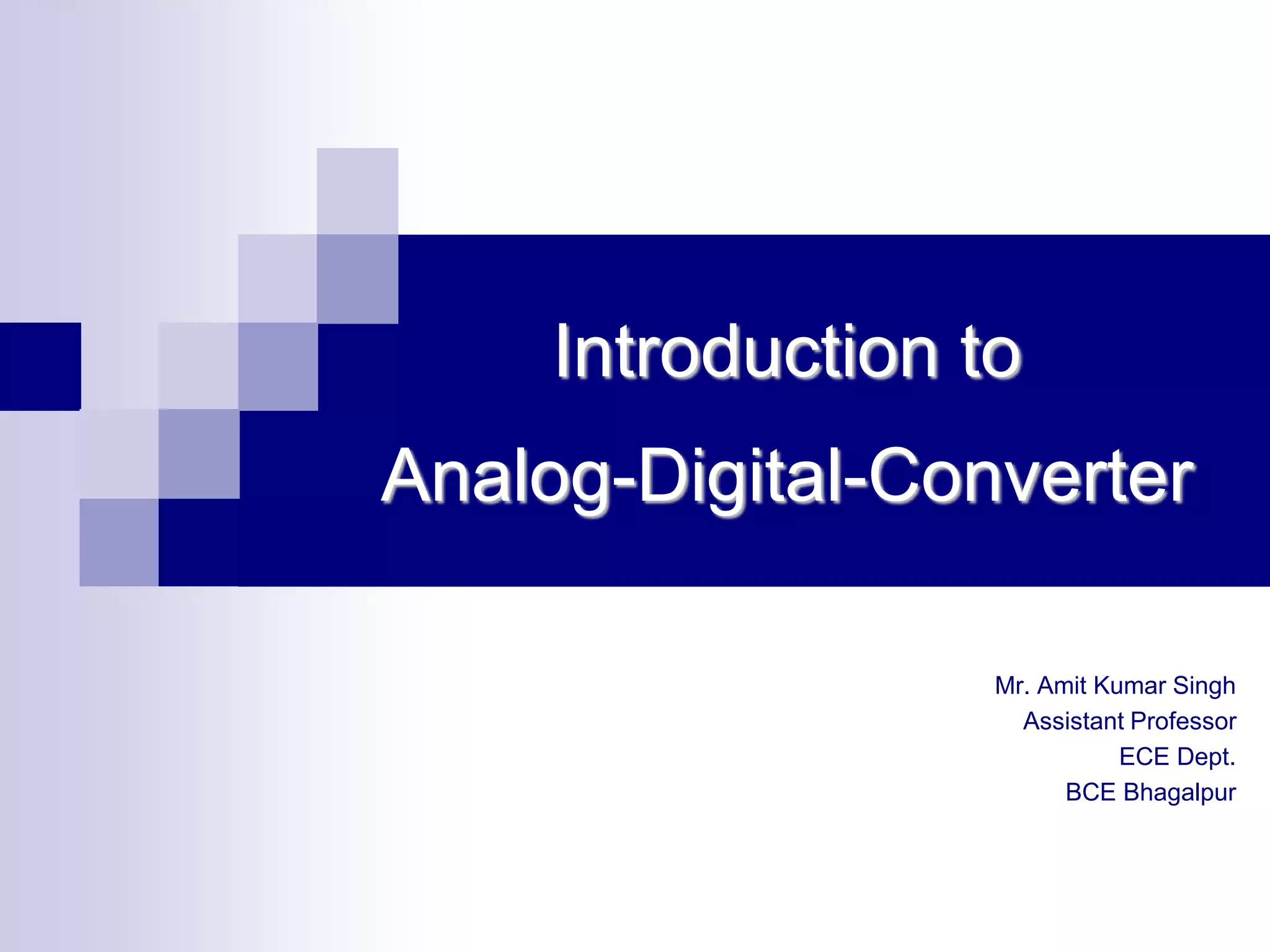 Introduction to
Analog-Digital-Converter

Mr. Amit Kumar Singh
Assistant Professor
ECE Dept.
BCE Bhagalpur